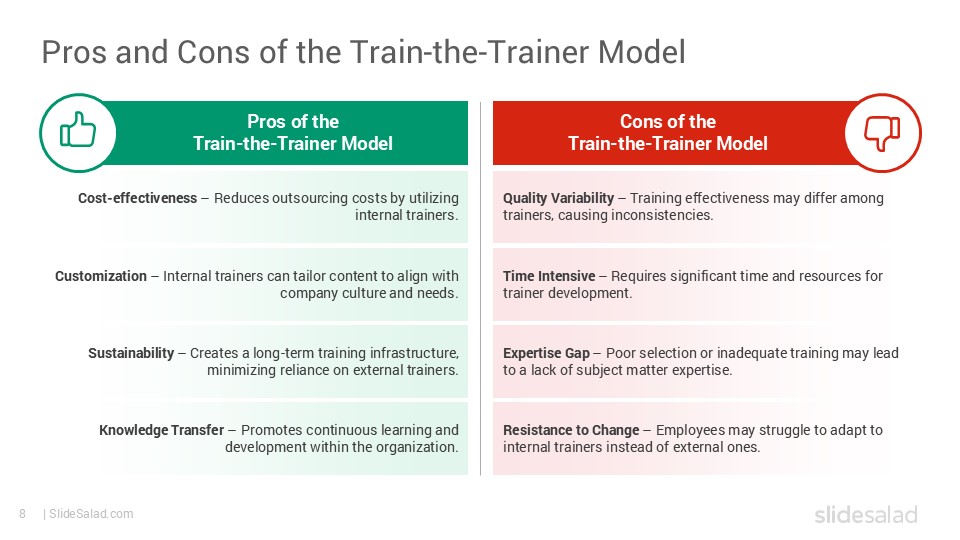 Pros and Cons of the Train-the-Trainer Model

Pros of the Train-the-Trainer Model

Cost-effectiveness – Reduces outsourcing costs by utilizing internal trainers.

Customization – Internal trainers can tailor content to align with company culture and needs.

Sustainability – Creates a long-term training infrastructure, minimizing reliance on external trainers.

Knowledge Transfer – Promotes continuous learning and development within the organization.

Cons of the Train-the-Trainer Model

Quality Variability – Training effectiveness may differ among trainers, causing inconsistencies.

Time Intensive – Requires significant time and resources for trainer development.

Expertise Gap – Poor selection or inadequate training may lead to a lack of subject matter expertise.

Resistance to Change – Employees may struggle to adapt to internal trainers instead of external ones.

8 | SlideSalad.com

slidesalad